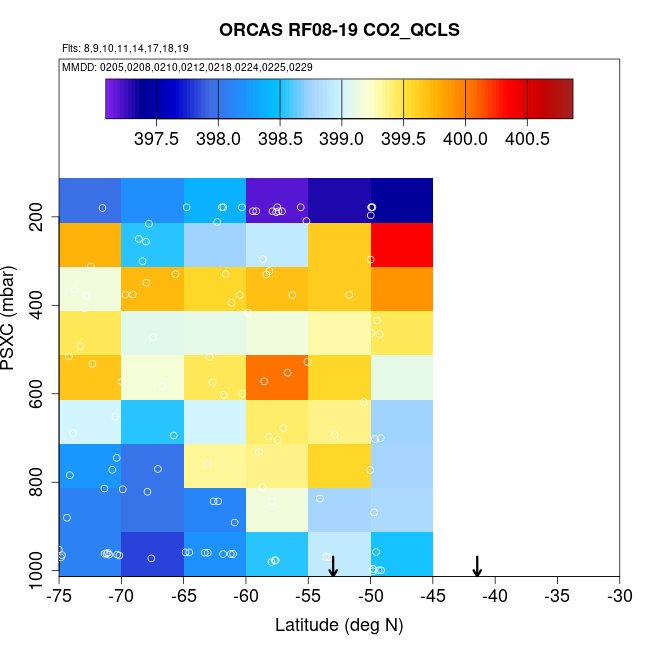 ORCAS RF08-19 CO2_QCLS
Flts: 8,9,10,11,14,17,18,19
MMDD: 0205,0208,0210,0212,0218,0224,0225,0229

397.5 398.0 398.5 399.0 399.5 400.0 400.5

PSXC (mbar)
200
400
600
800
1000

-75 -70 -65 -60 -55 -50 -45 -40 -35 -30
Latitude (deg N)